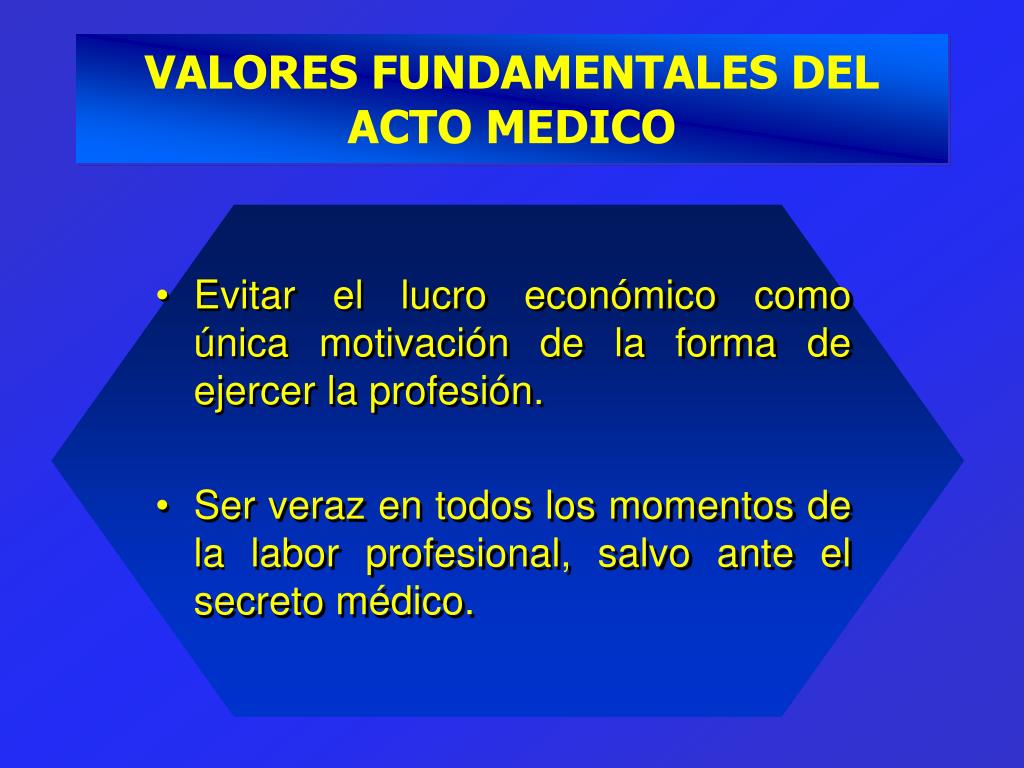 VALORES FUNDAMENTALES DEL ACTO MEDICO

• Evitar el lucro económico como única motivación de la forma de ejercer la profesión.

• Ser veraz en todos los momentos de la labor profesional, salvo ante el secreto médico.